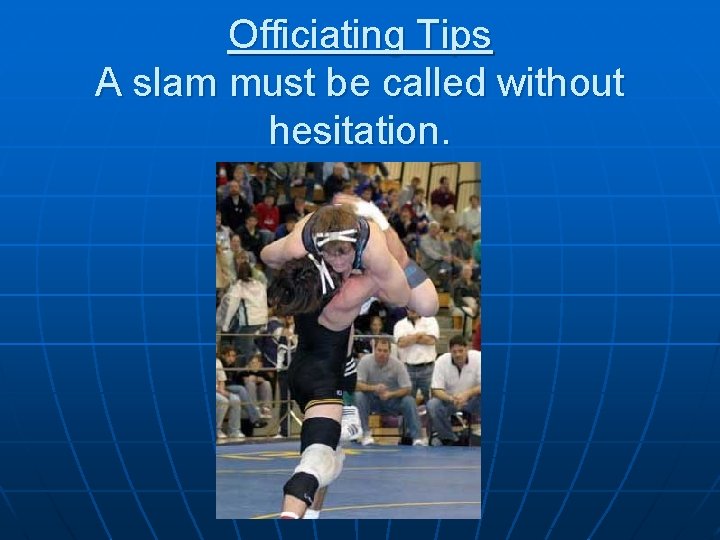 Officiating Tips
A slam must be called without hesitation.